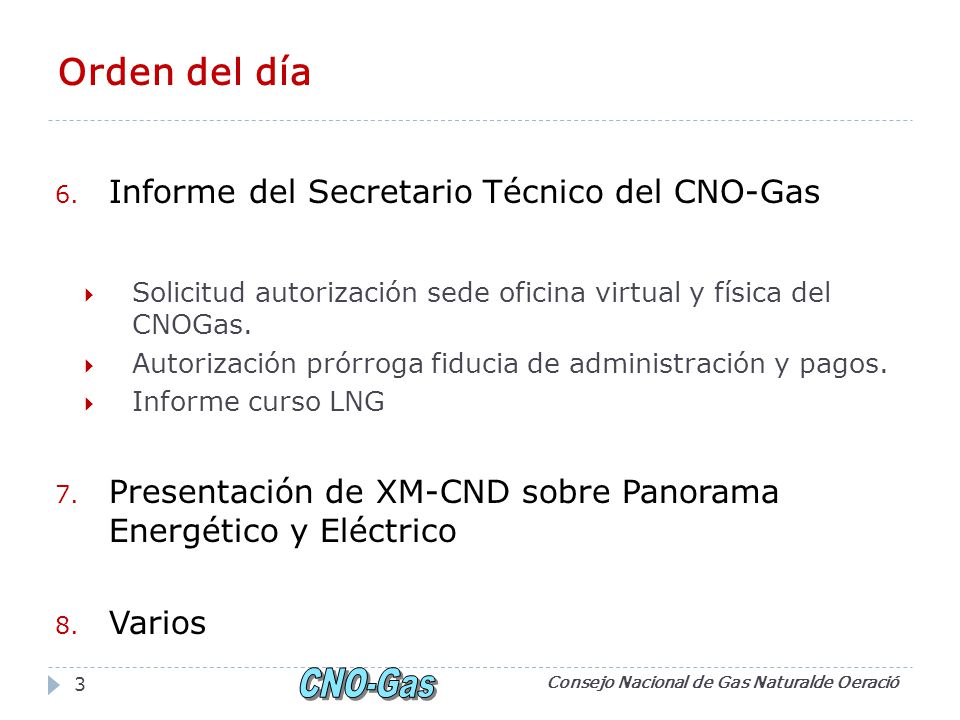 Orden del día

6. Informe del Secretario Técnico del CNO-Gas

Solicitud autorización sede oficina virtual y física del CNOGas.
Autorización prórroga fiducia de administración y pagos.
Informe curso LNG

7. Presentación de XM-CND sobre Panorama Energético y Eléctrico

8. Varios

3 CNO-Gas Consejo Nacional de Gas Naturalde Oeració